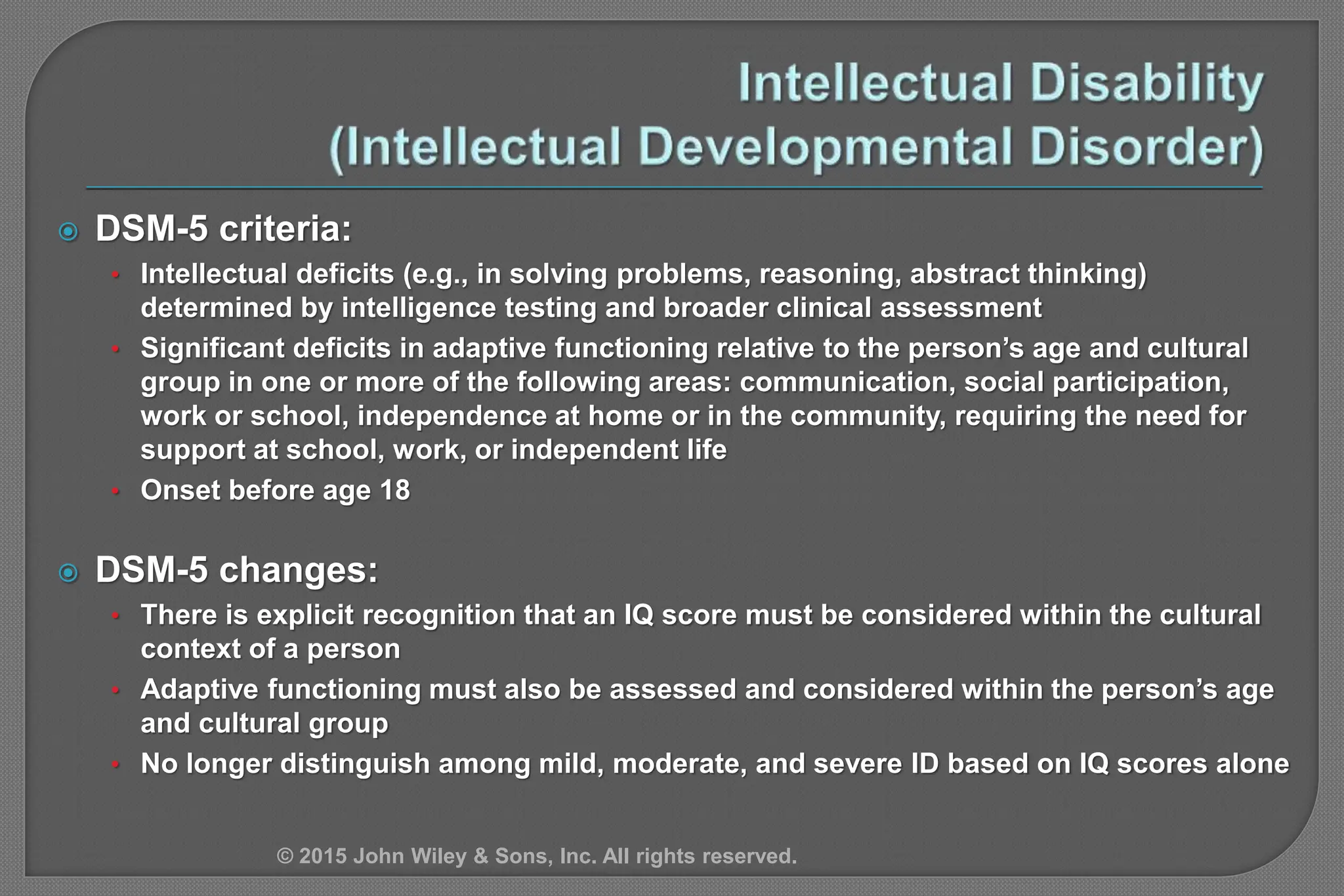 Intellectual Disability
(Intellectual Developmental Disorder)

DSM-5 criteria:

Intellectual deficits (e.g., in solving problems, reasoning, abstract thinking) determined by intelligence testing and broader clinical assessment

Significant deficits in adaptive functioning relative to the person's age and cultural group in one or more of the following areas: communication, social participation, work or school, independence at home or in the community, requiring the need for support at school, work, or independent life

Onset before age 18

DSM-5 changes:

There is explicit recognition that an IQ score must be considered within the cultural context of a person

Adaptive functioning must also be assessed and considered within the person's age and cultural group

No longer distinguish among mild, moderate, and severe ID based on IQ scores alone

© 2015 John Wiley & Sons, Inc. All rights reserved.